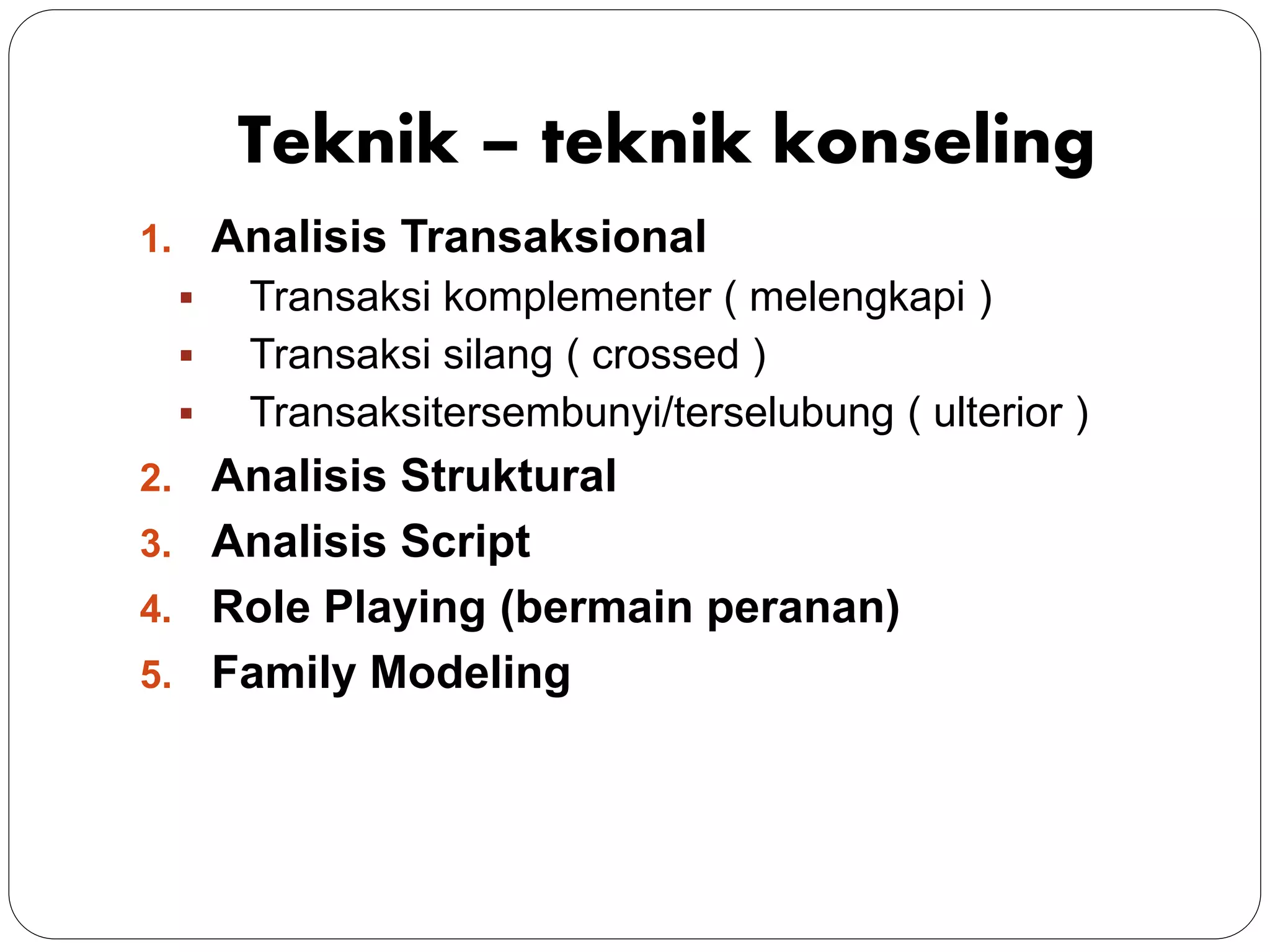 Teknik – teknik konseling

1. Analisis Transaksional
   ▪ Transaksi komplementer ( melengkapi )
   ▪ Transaksi silang ( crossed )
   ▪ Transaksitersembunyi/terselubung ( ulterior )
2. Analisis Struktural
3. Analisis Script
4. Role Playing (bermain peranan)
5. Family Modeling